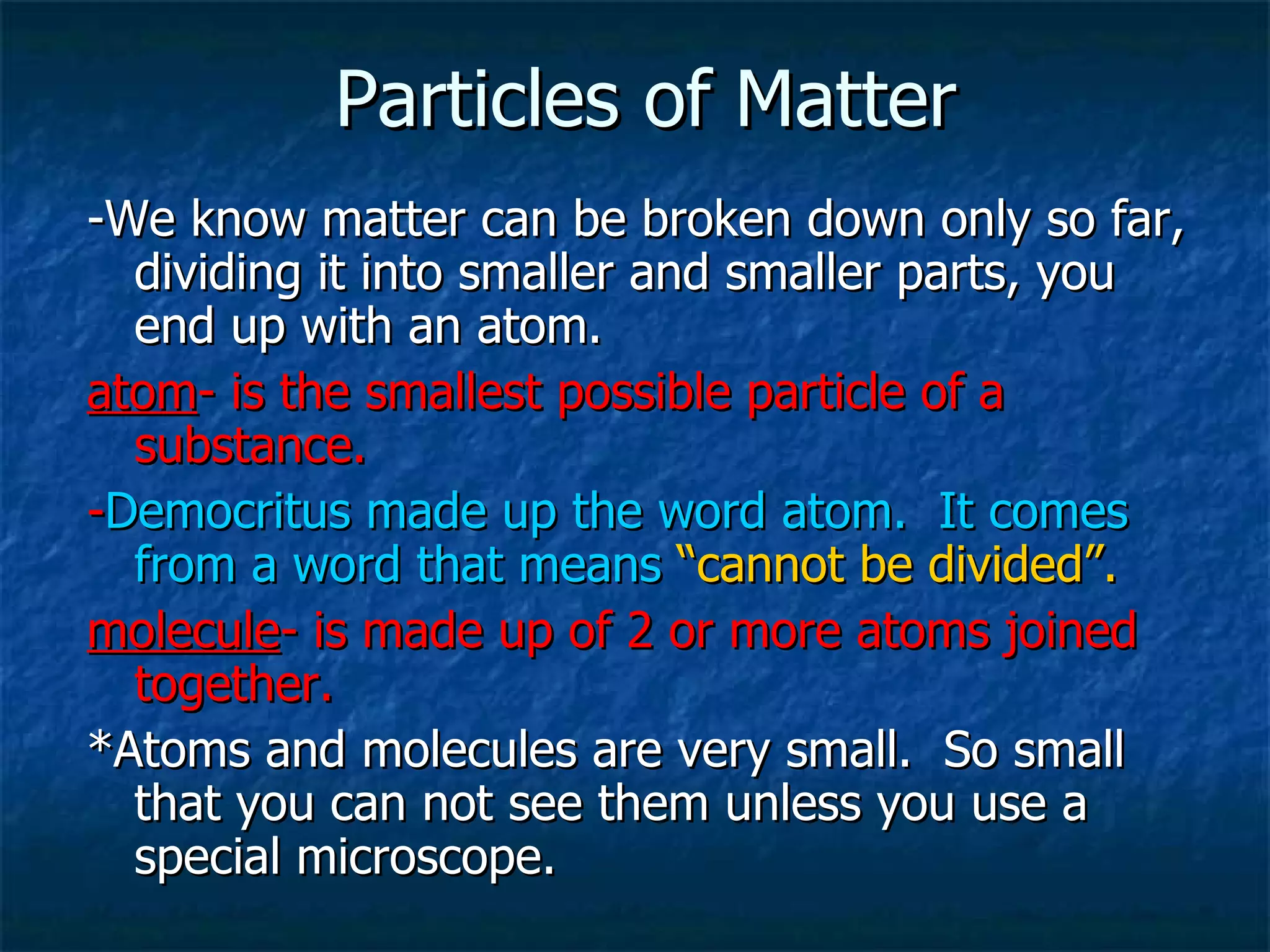 Particles of Matter

-We know matter can be broken down only so far, dividing it into smaller and smaller parts, you end up with an atom.

atom- is the smallest possible particle of a substance.

-Democritus made up the word atom.  It comes from a word that means “cannot be divided”.

molecule- is made up of 2 or more atoms joined together.

*Atoms and molecules are very small.  So small that you can not see them unless you use a special microscope.